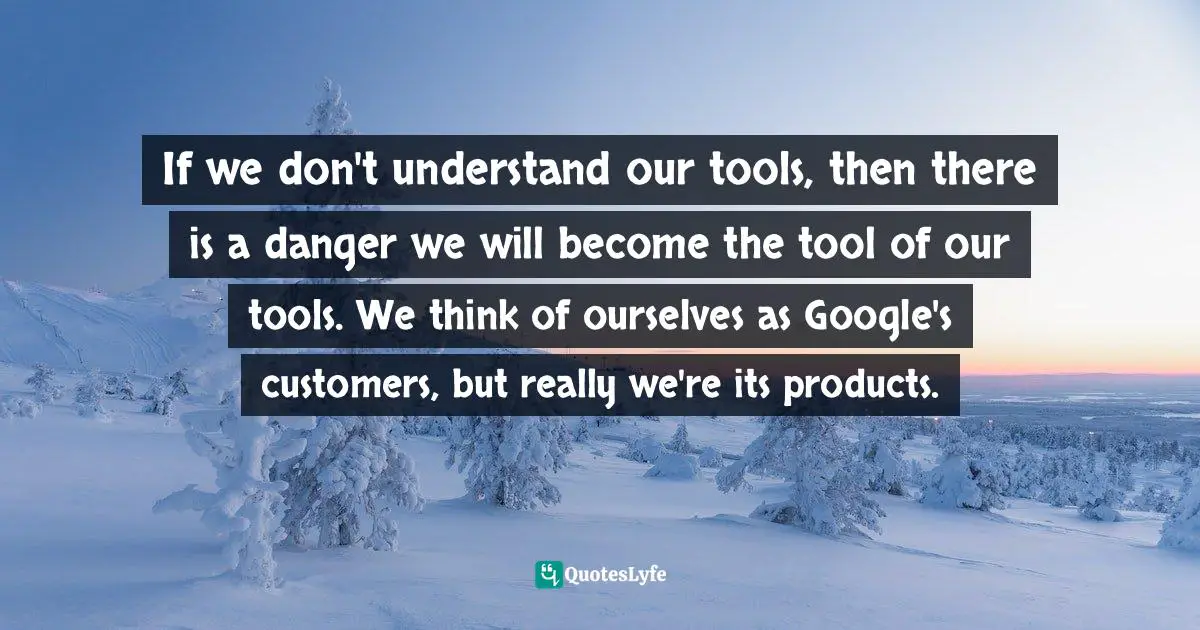 If we don't understand our tools, then there is a danger we will become the tool of our tools. We think of ourselves as Google's customers, but really we're its products.

QuotesLyfe